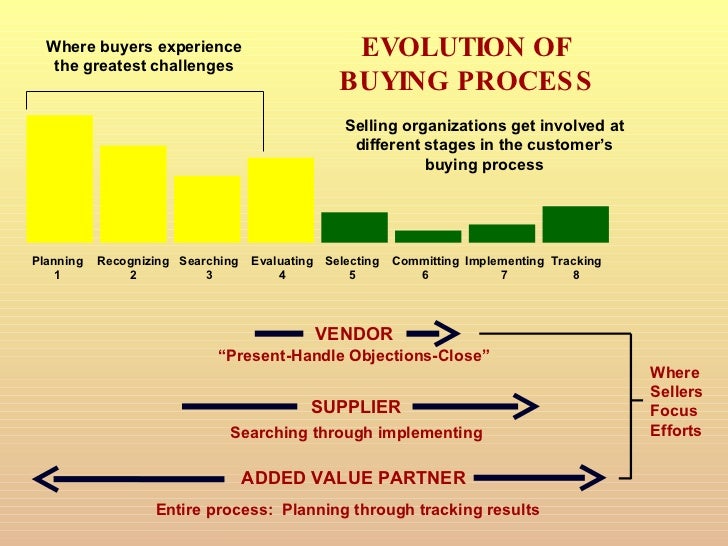 Where buyers experience the greatest challenges

EVOLUTION OF BUYING PROCESS

Selling organizations get involved at different stages in the customer's buying process

Planning 1
Recognizing 2
Searching 3
Evaluating 4
Selecting 5
Committing 6
Implementing 7
Tracking 8

VENDOR
"Present-Handle Objections-Close"

SUPPLIER
Searching through implementing

ADDED VALUE PARTNER
Entire process: Planning through tracking results

Where Sellers Focus Efforts